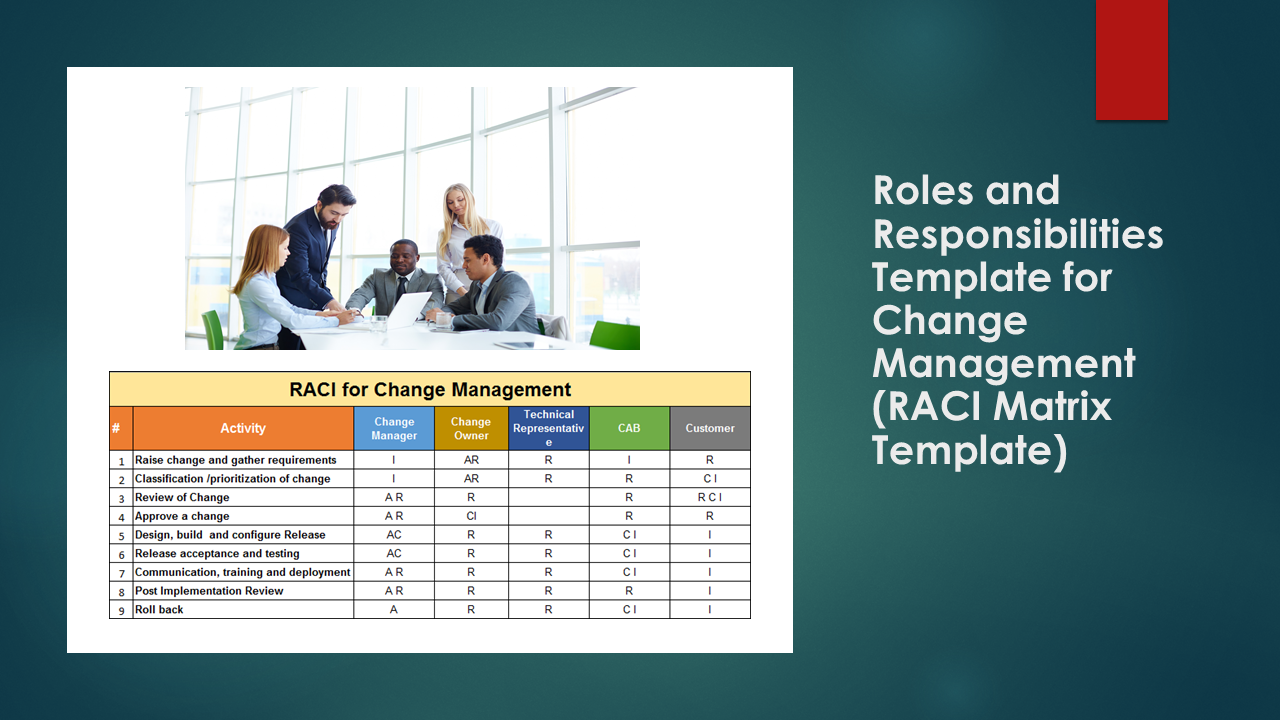 RACI for Change Management

| # | Activity | Change Manager | Change Owner | Technical Representative | CAB | Customer |
|---|---|---|---|---|---|---|
| 1 | Raise change and gather requirements | I | AR | R | I | R |
| 2 | Classification /prioritization of change | I | AR | R | R | C I |
| 3 | Review of Change | A R | R | | R | R C I |
| 4 | Approve a change | A R | CI | | R | R |
| 5 | Design, build and configure Release | AC | R | R | C I | I |
| 6 | Release acceptance and testing | AC | R | R | C I | I |
| 7 | Communication, training and deployment | A R | R | R | C I | I |
| 8 | Post Implementation Review | A R | R | R | R | I |
| 9 | Roll back | A | R | R | C I | I |

Roles and Responsibilities Template for Change Management (RACI Matrix Template)